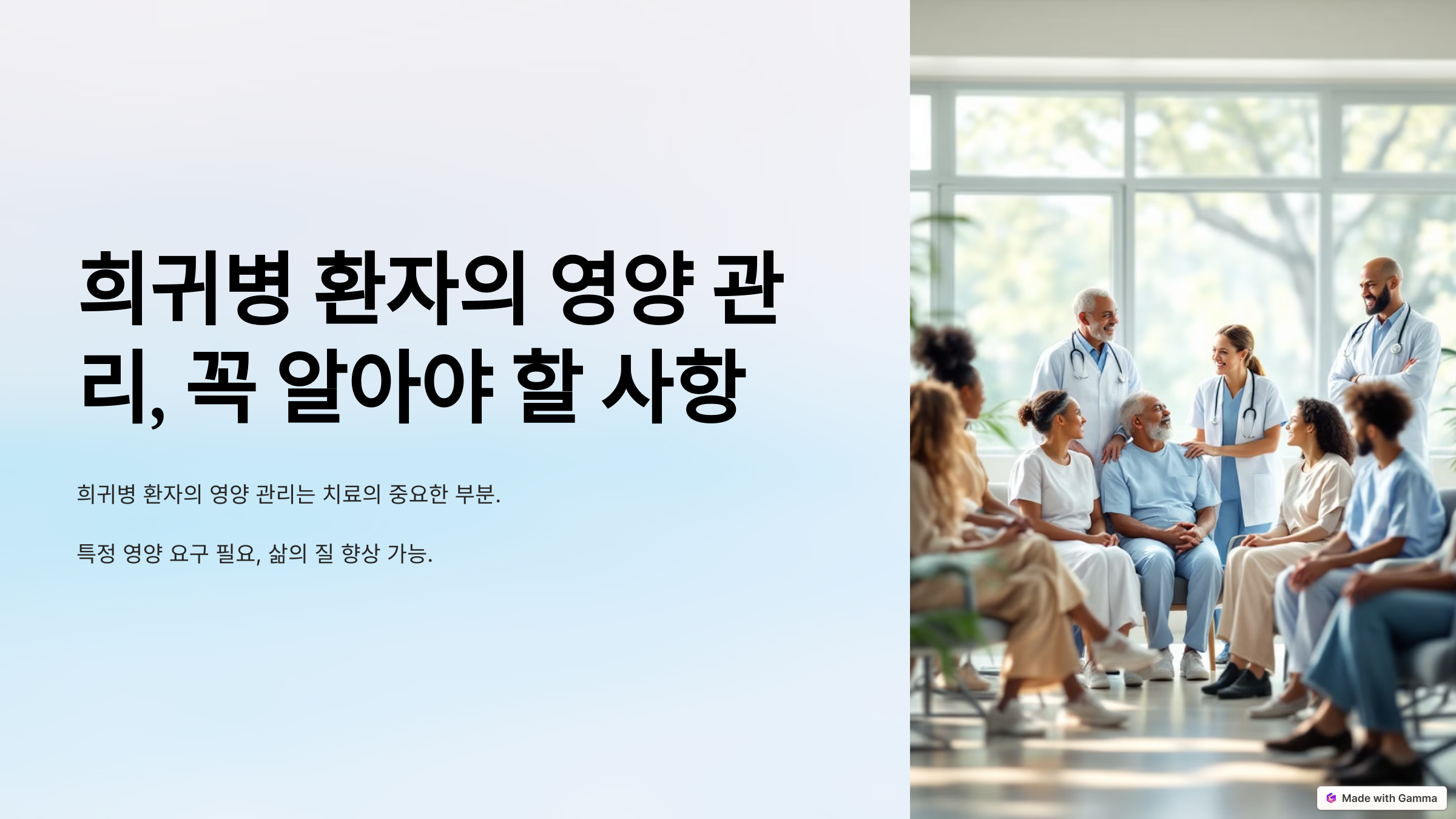 희귀병 환자의 영양 관리, 꼭 알아야 할 사항

희귀병 환자의 영양 관리는 치료의 중요한 부분.

특정 영양 요구 필요, 삶의 질 향상 가능.

Made with Gamma